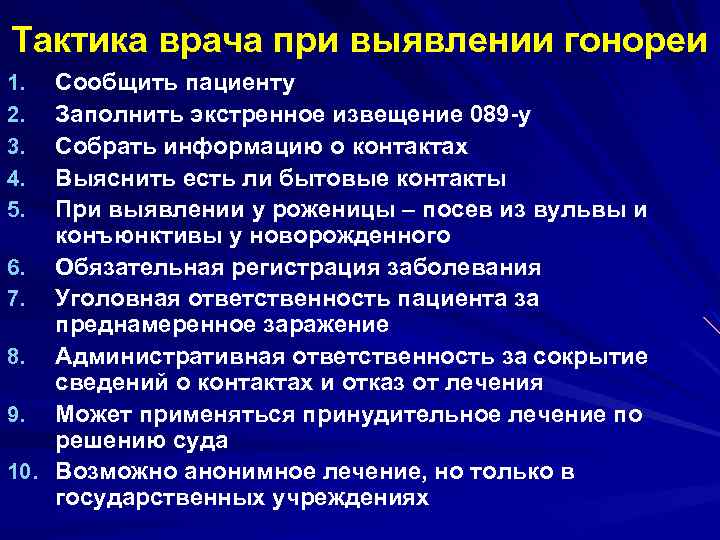 Тактика врача при выявлении гонореи

1. Сообщить пациенту
2. Заполнить экстренное извещение 089-у
3. Собрать информацию о контактах
4. Выяснить есть ли бытовые контакты
5. При выявлении у роженицы – посев из вульвы и конъюнктивы у новорожденного
6. Обязательная регистрация заболевания
7. Уголовная ответственность пациента за преднамеренное заражение
8. Административная ответственность за сокрытие сведений о контактах и отказ от лечения
9. Может применяться принудительное лечение по решению суда
10. Возможно анонимное лечение, но только в государственных учреждениях